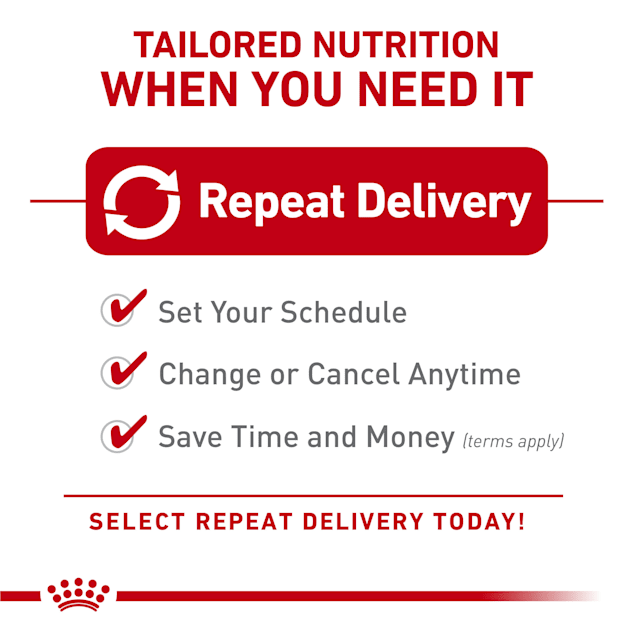 TAILORED NUTRITION
WHEN YOU NEED IT

Repeat Delivery

Set Your Schedule

Change or Cancel Anytime

Save Time and Money (terms apply)

SELECT REPEAT DELIVERY TODAY!